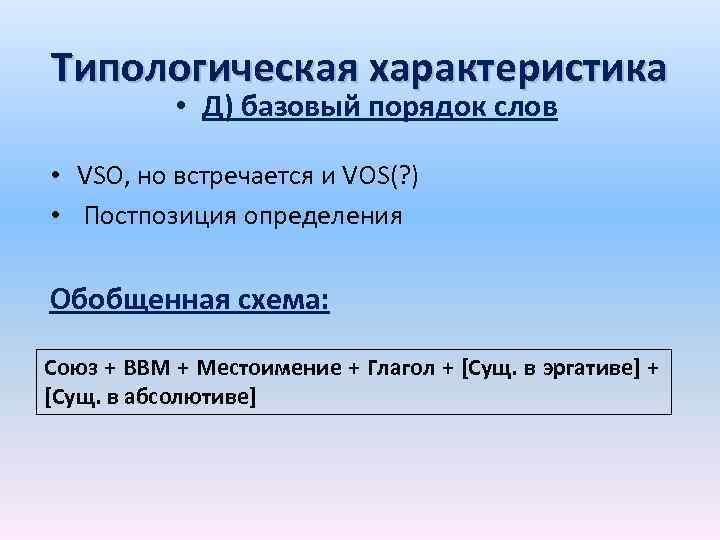 Типологическая характеристика

• Д) базовый порядок слов

• VSO, но встречается и VOS(?)
• Постпозиция определения

Обобщенная схема:

Союз + ВВМ + Местоимение + Глагол + [Сущ. в эргативе] + [Сущ. в абсолютиве]